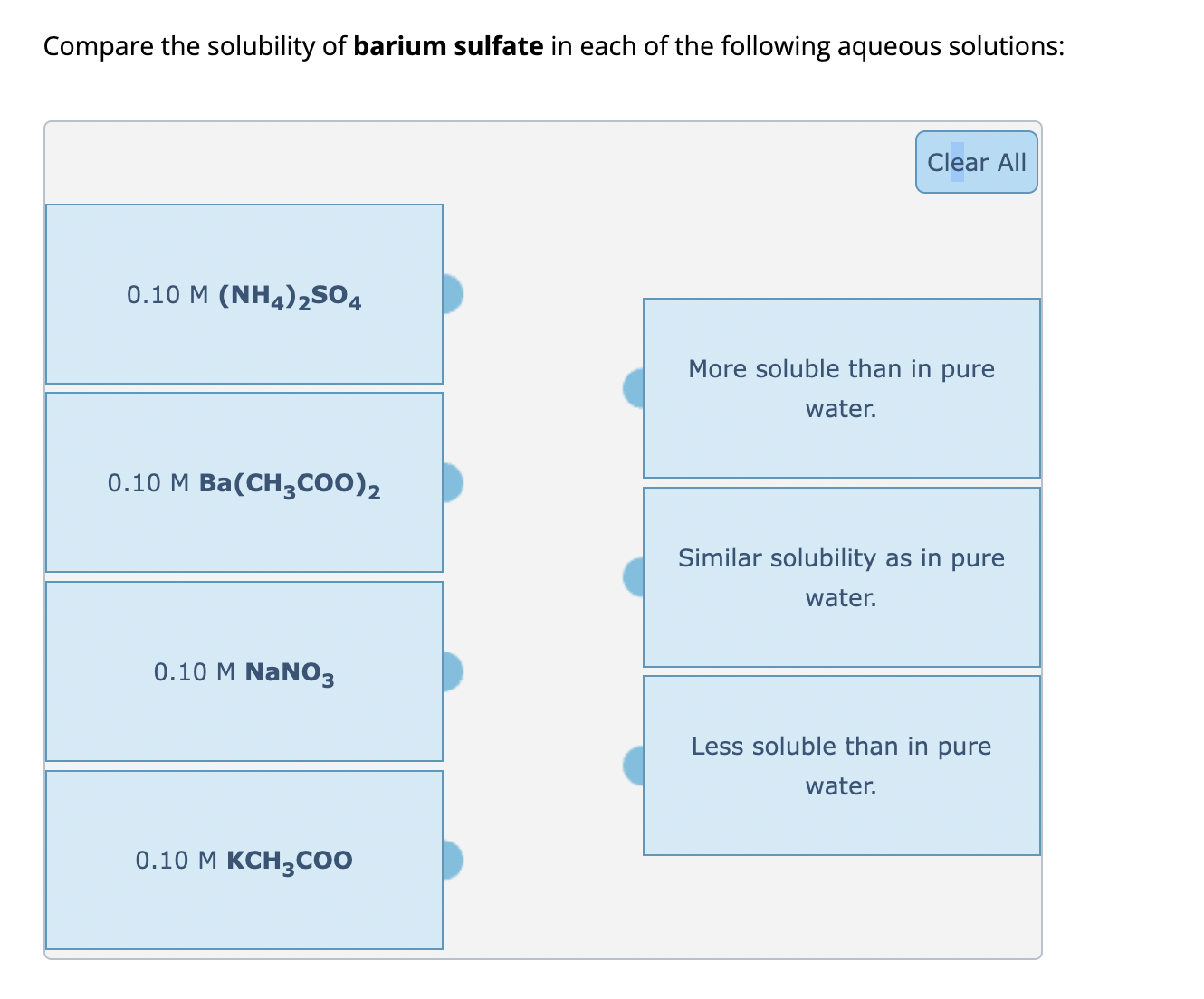 Compare the solubility of **barium sulfate** in each of the following aqueous solutions:

Clear All

0.10 M $(NH_4)_2SO_4$

0.10 M $Ba(CH_3COO)_2$

0.10 M $NaNO_3$

0.10 M $KCH_3COO$

More soluble than in pure water.

Similar solubility as in pure water.

Less soluble than in pure water.